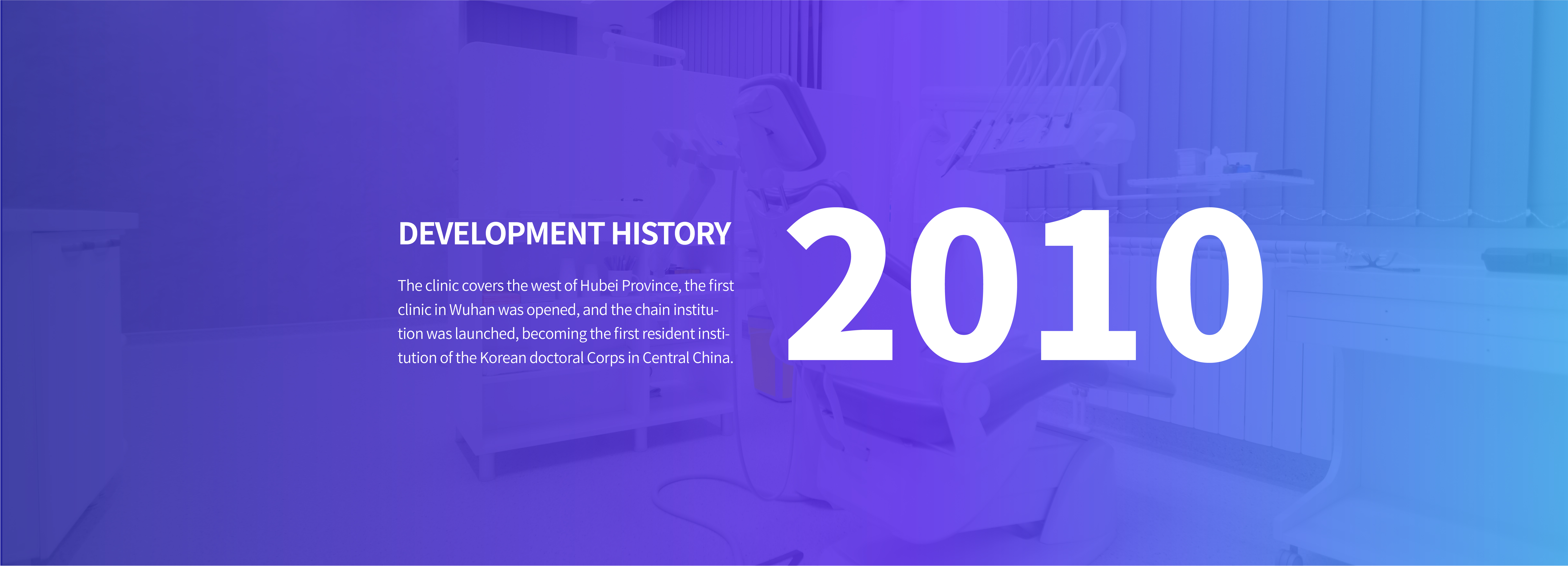 DEVELOPMENT HISTORY

The clinic covers the west of Hubei Province, the first clinic in Wuhan was opened, and the chain institution was launched, becoming the first resident institution of the Korean doctoral Corps in Central China.

2010